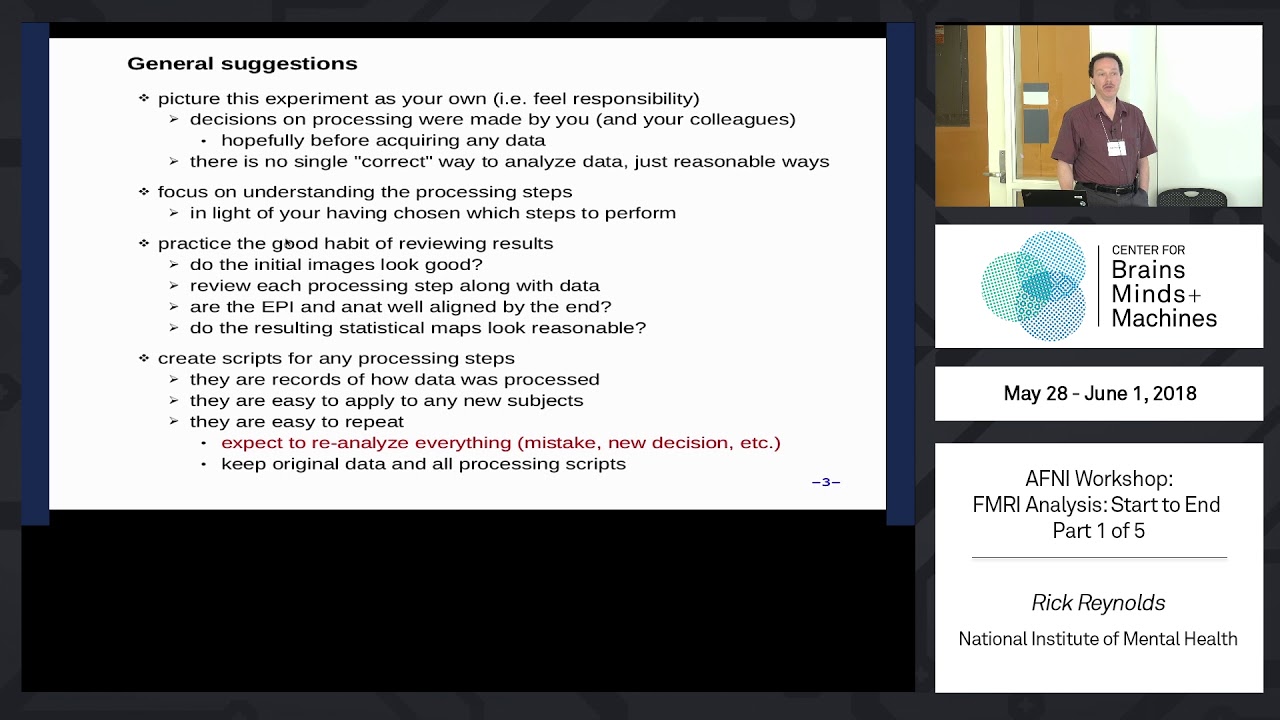 General suggestions

❖ picture this experiment as your own (i.e. feel responsibility)
➢ decisions on processing were made by you (and your colleagues)
• hopefully before acquiring any data
➢ there is no single "correct" way to analyze data, just reasonable ways

❖ focus on understanding the processing steps
➢ in light of your having chosen which steps to perform

❖ practice the good habit of reviewing results
➢ do the initial images look good?
➢ review each processing step along with data
➢ are the EPI and anat well aligned by the end?
➢ do the resulting statistical maps look reasonable?

❖ create scripts for any processing steps
➢ they are records of how data was processed
➢ they are easy to apply to any new subjects
➢ they are easy to repeat
• expect to re-analyze everything (mistake, new decision, etc.)
• keep original data and all processing scripts

–3–

CENTER FOR
Brains
Minds+
Machines

May 28 - June 1, 2018

AFNI Workshop:
FMRI Analysis: Start to End
Part 1 of 5

Rick Reynolds

National Institute of Mental Health